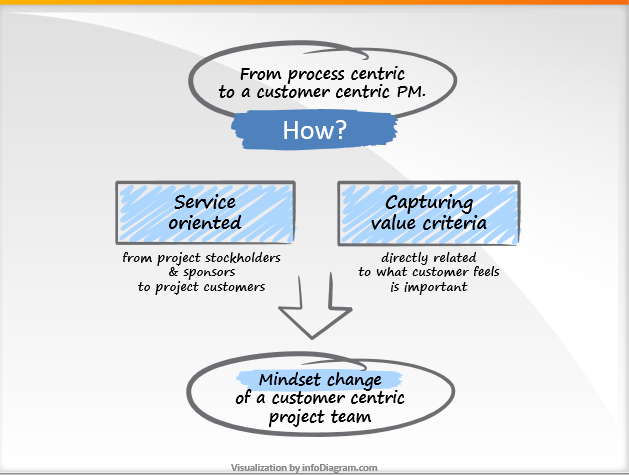 From process centric to a customer centric PM.

How?

Service oriented

from project stockholders & sponsors to project customers

Capturing value criteria

directly related to what customer feels is important

Mindset change of a customer centric project team

Visualization by infoDiagram.com